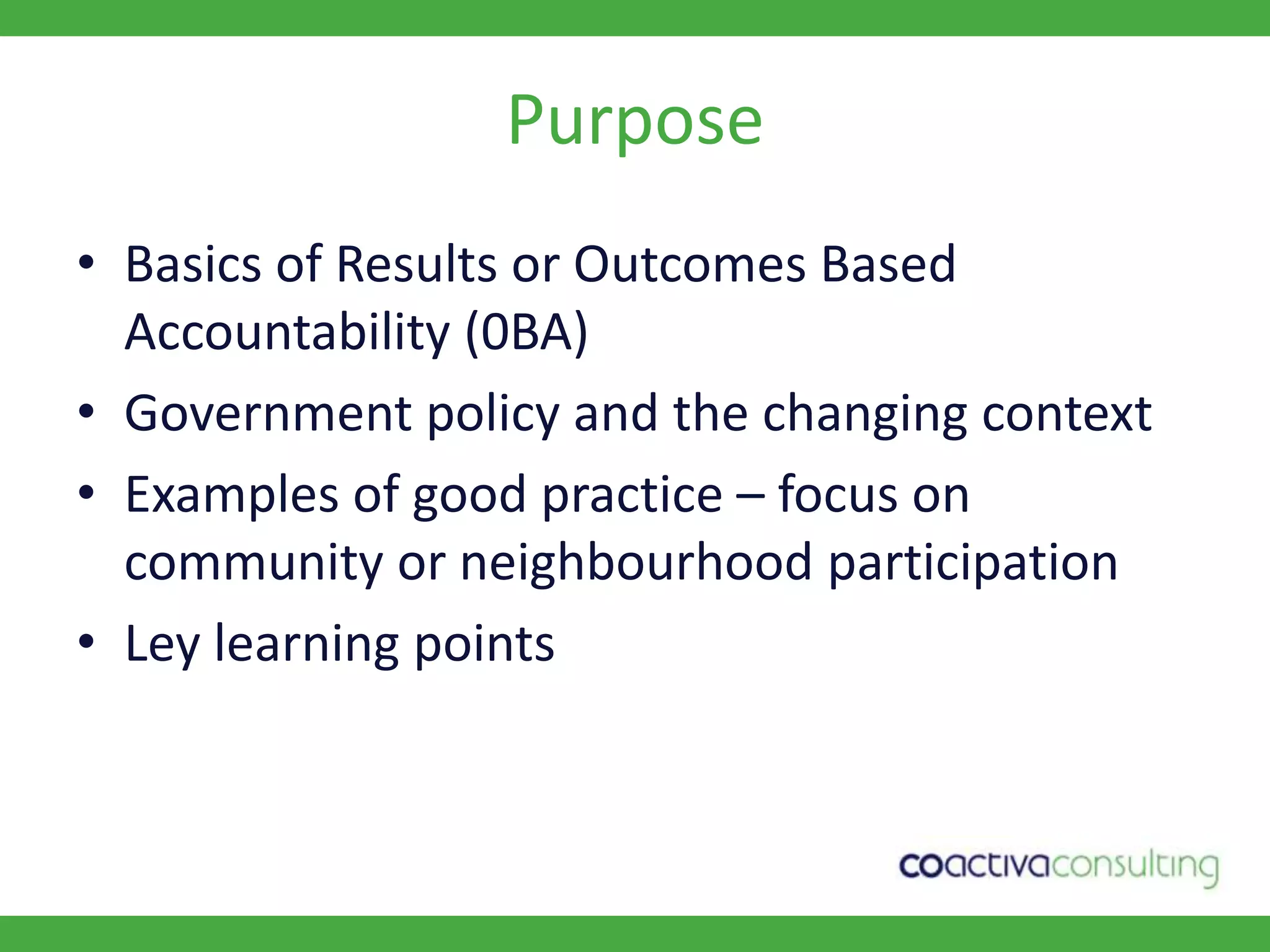 Purpose

• Basics of Results or Outcomes Based Accountability (0BA)
• Government policy and the changing context
• Examples of good practice – focus on community or neighbourhood participation
• Ley learning points

coactivaconsulting